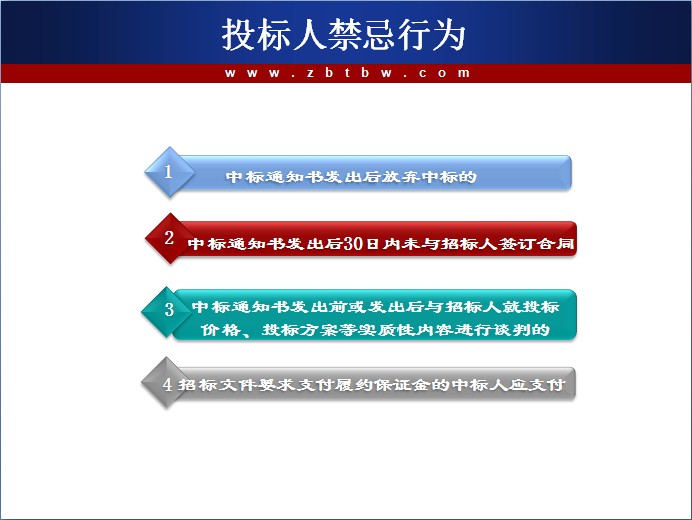 投标人禁忌行为

www.zbtbw.com

1 中标通知书发出后放弃中标的

2 中标通知书发出后30日内未与招标人签订合同

3 中标通知书发出前或发出后与招标人就投标价格、投标方案等实质性内容进行谈判的

4 招标文件要求支付履约保证金的中标人应支付